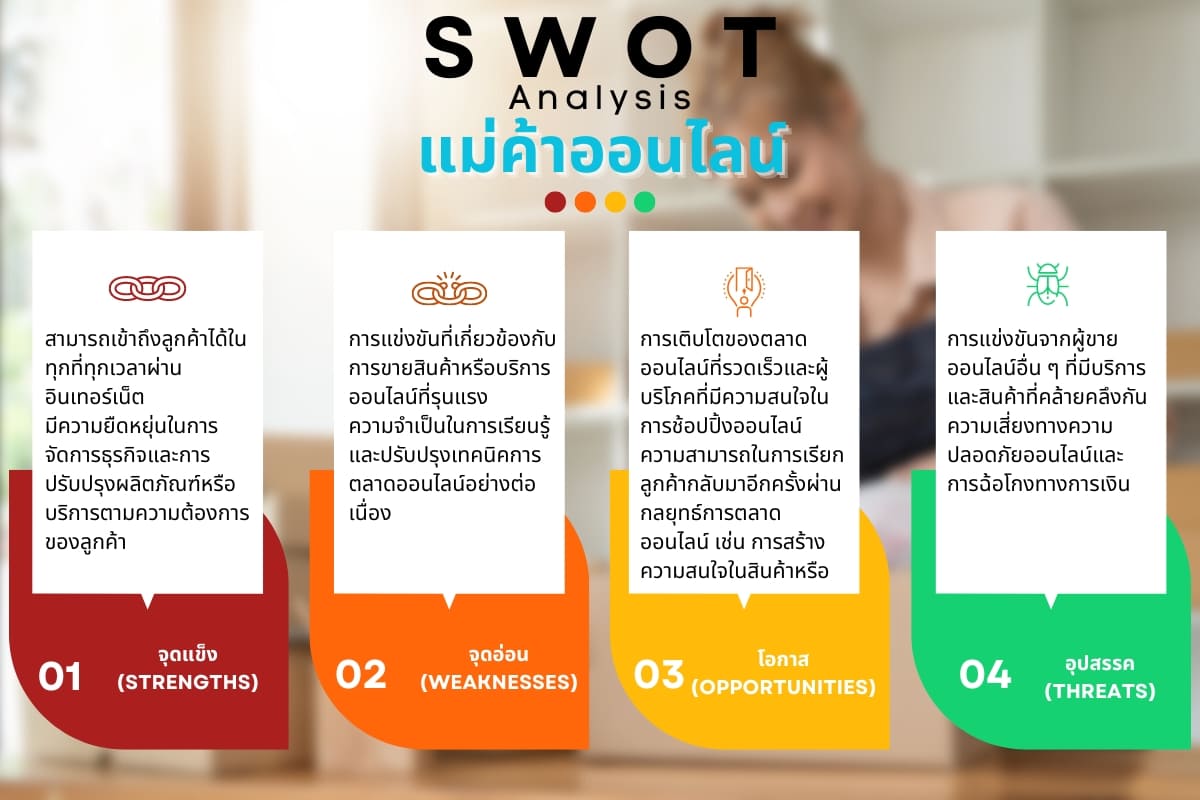 SWOT
Analysis
แม่ค้าออนไลน์

สามารถเข้าถึงลูกค้าได้ในทุกที่ทุกเวลาผ่านอินเทอร์เน็ต
มีความยืดหยุ่นในการจัดการธุรกิจและการปรับปรุงผลิตภัณฑ์หรือบริการตามความต้องการของลูกค้า

01 จุดแข็ง (STRENGTHS)

การแข่งขันที่เกี่ยวข้องกับการขายสินค้าหรือบริการออนไลน์ที่รุนแรง
ความจำเป็นในการเรียนรู้และปรับปรุงเทคนิคการตลาดออนไลน์อย่างต่อเนื่อง

02 จุดอ่อน (WEAKNESSES)

การเติบโตของตลาดออนไลน์ที่รวดเร็วและผู้บริโภคที่มีความสนใจในการช้อปปิ้งออนไลน์
ความสามารถในการเรียกลูกค้ากลับมาอีกครั้งผ่านกลยุทธ์การตลาดออนไลน์ เช่น การสร้างความสนใจในสินค้าหรือ

03 โอกาส (OPPORTUNITIES)

การแข่งขันจากผู้ขายออนไลน์อื่น ๆ ที่มีบริการและสินค้าที่คล้ายคลึงกัน
ความเสี่ยงทางความปลอดภัยออนไลน์และการฉ้อโกงทางการเงิน

04 อุปสรรค (THREATS)